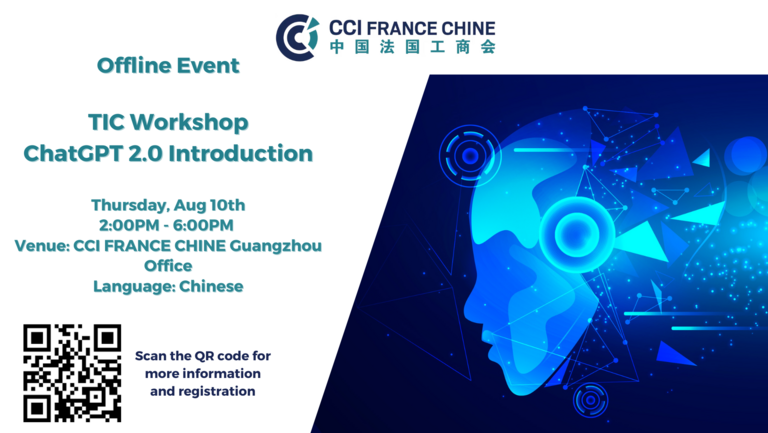 CCI FRANCE CHINE
中国法国工商会

Offline Event

TIC Workshop
ChatGPT 2.0 Introduction

Thursday, Aug 10th
2:00PM - 6:00PM
Venue: CCI FRANCE CHINE Guangzhou Office
Language: Chinese

Scan the QR code for more information and registration